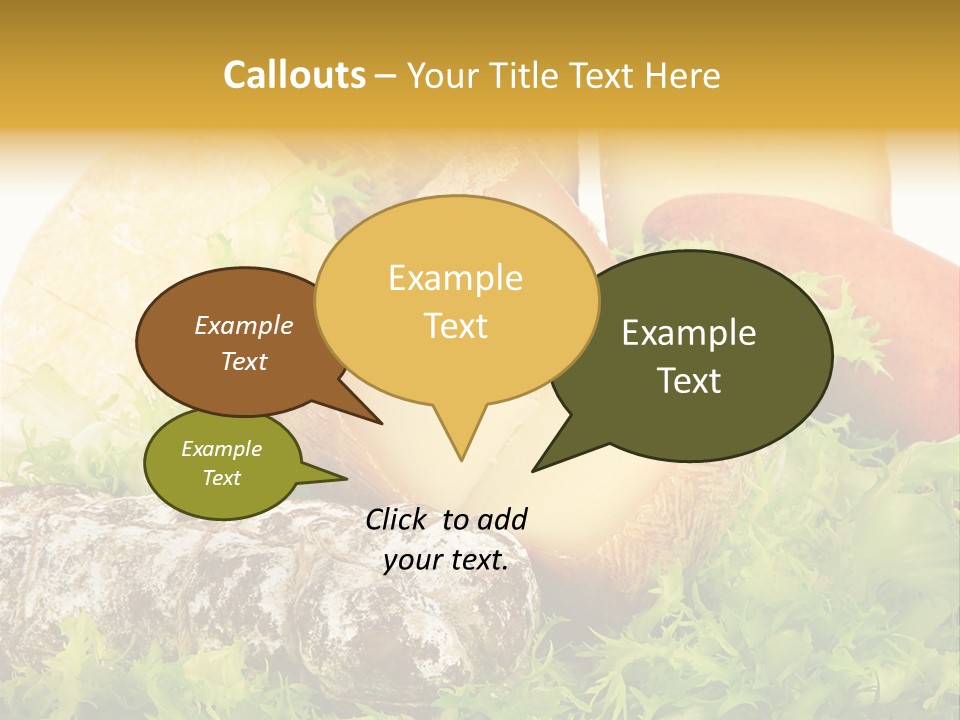 Callouts – Your Title Text Here

Example Text

Example Text

Example Text

Example Text

Click to add your text.